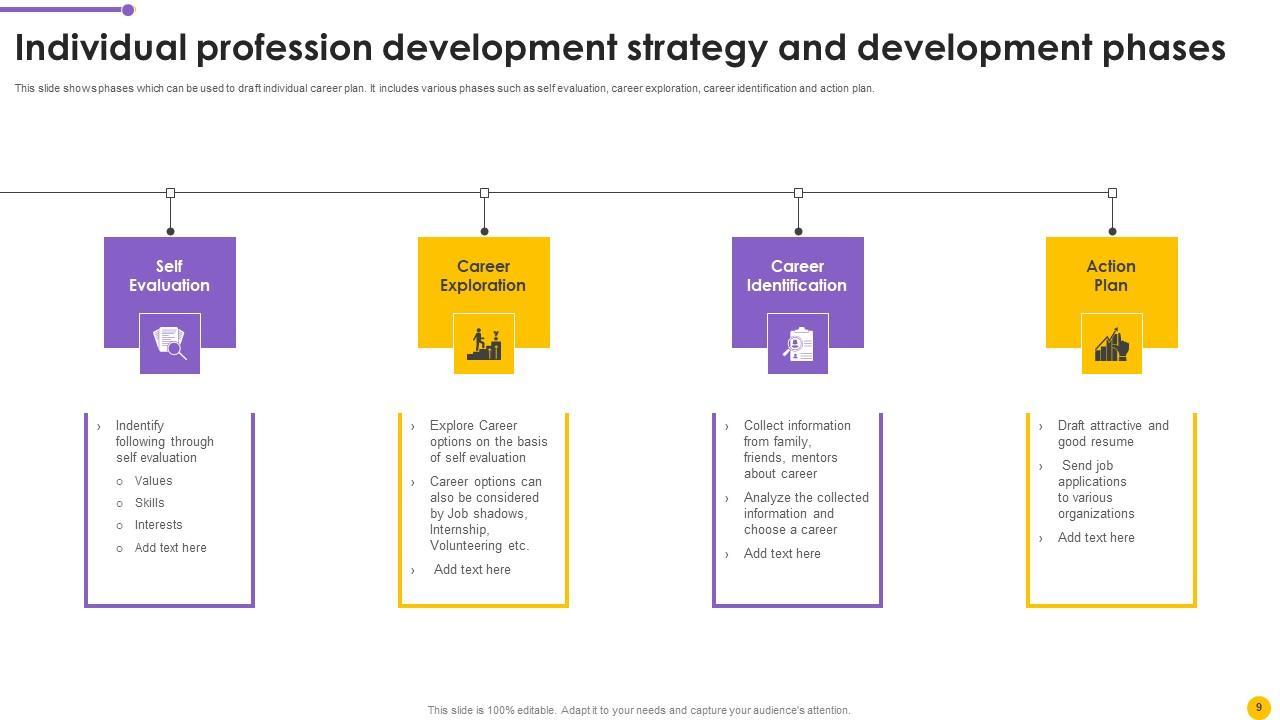 Individual profession development strategy and development phases

This slide shows phases which can be used to draft individual career plan. It includes various phases such as self evaluation, career exploration, career identification and action plan.

Self Evaluation

› Indentify following through self evaluation
○ Values
○ Skills
○ Interests
○ Add text here

Career Exploration

› Explore Career options on the basis of self evaluation
› Career options can also be considered by Job shadows, Internship, Volunteering etc.
› Add text here

Career Identification

› Collect information from family, friends, mentors about career
› Analyze the collected information and choose a career
› Add text here

Action Plan

› Draft attractive and good resume
› Send job applications to various organizations
› Add text here

This slide is 100% editable. Adapt it to your needs and capture your audience's attention.

9